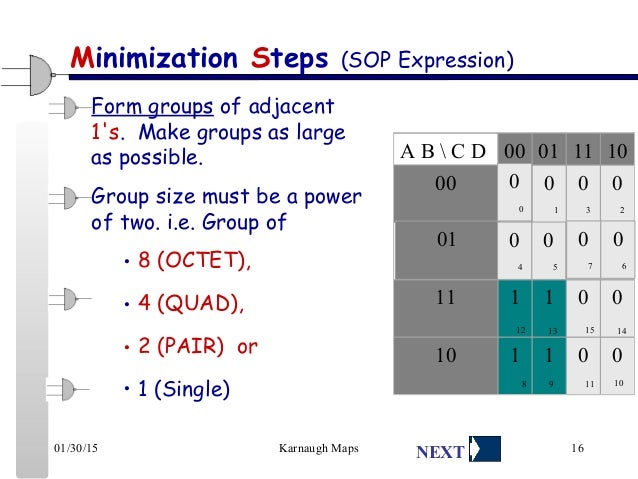 Minimization Steps (SOP Expression)

Form groups of adjacent 1's. Make groups as large as possible.

Group size must be a power of two. i.e. Group of

• 8 (OCTET),

• 4 (QUAD),

• 2 (PAIR) or

• 1 (Single)

| A B \ C D | 00 | 01 | 11 | 10 |
|---|---|---|---|---|
| 00 | 0 0 | 0 1 | 0 3 | 0 2 |
| 01 | 0 4 | 0 5 | 0 7 | 0 6 |
| 11 | 1 12 | 1 13 | 0 15 | 0 14 |
| 10 | 1 8 | 1 9 | 0 11 | 0 10 |

01/30/15 Karnaugh Maps NEXT 16